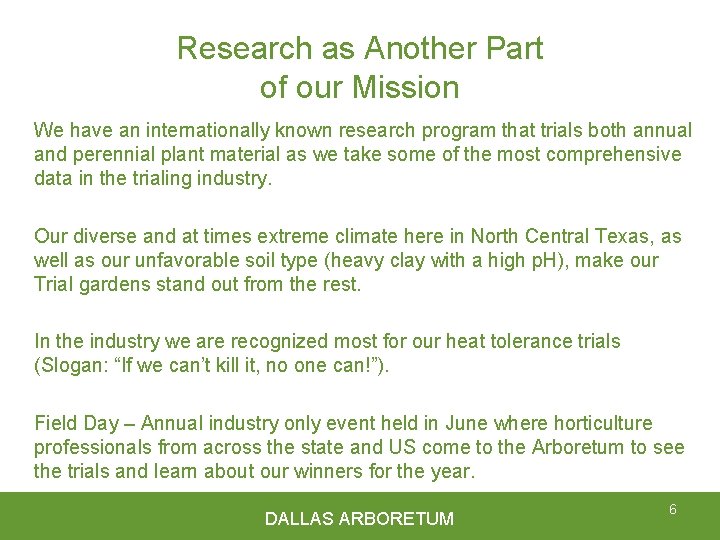 Research as Another Part of our Mission

We have an internationally known research program that trials both annual and perennial plant material as we take some of the most comprehensive data in the trialing industry.

Our diverse and at times extreme climate here in North Central Texas, as well as our unfavorable soil type (heavy clay with a high pH), make our Trial gardens stand out from the rest.

In the industry we are recognized most for our heat tolerance trials (Slogan: “If we can’t kill it, no one can!”).

Field Day – Annual industry only event held in June where horticulture professionals from across the state and US come to the Arboretum to see the trials and learn about our winners for the year.

DALLAS ARBORETUM

6